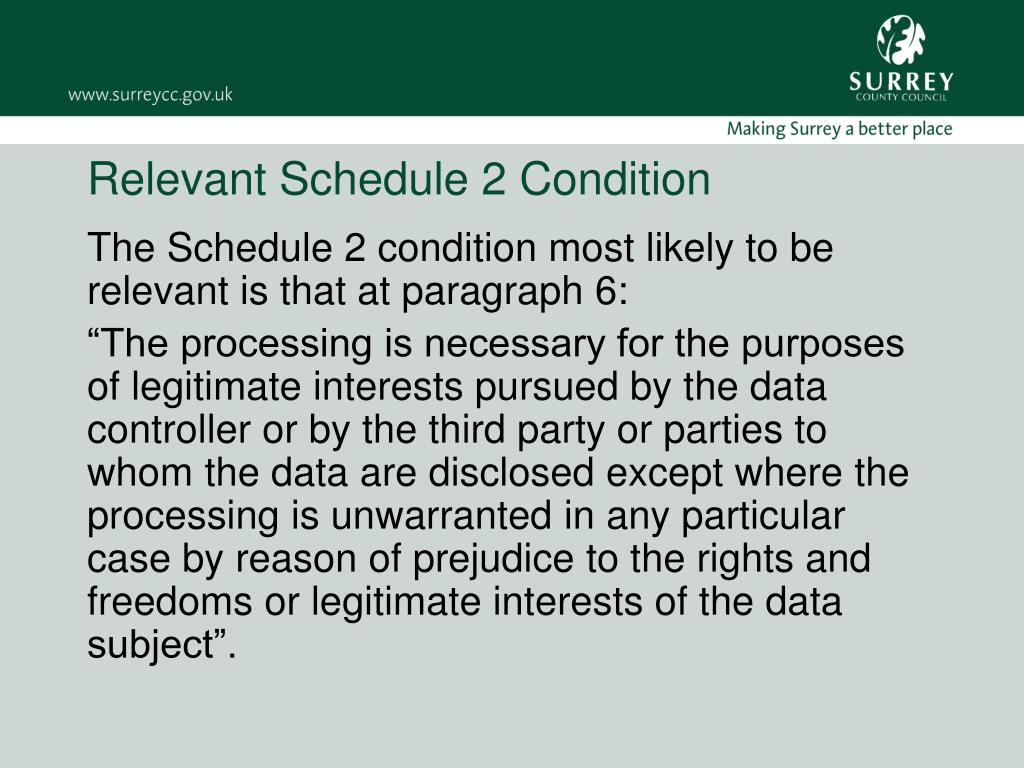 www.surreycc.gov.uk

SURREY
COUNTY COUNCIL

Making Surrey a better place

Relevant Schedule 2 Condition

The Schedule 2 condition most likely to be relevant is that at paragraph 6:

“The processing is necessary for the purposes of legitimate interests pursued by the data controller or by the third party or parties to whom the data are disclosed except where the processing is unwarranted in any particular case by reason of prejudice to the rights and freedoms or legitimate interests of the data subject”.